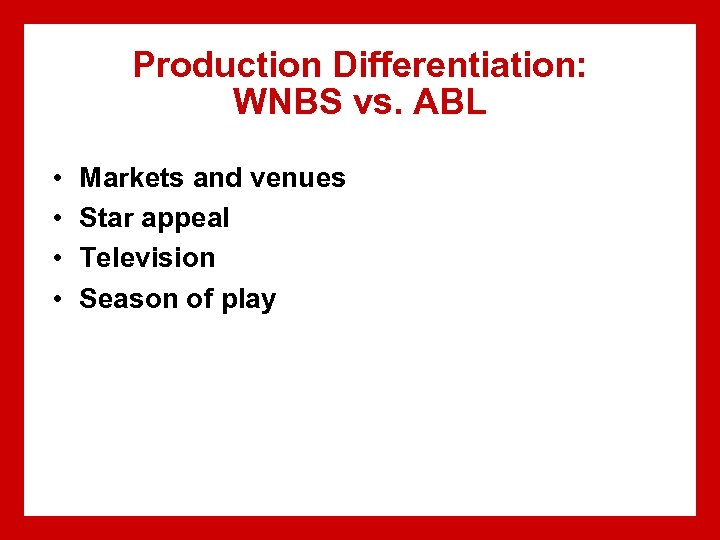 Production Differentiation:
WNBS vs. ABL

• Markets and venues
• Star appeal
• Television
• Season of play